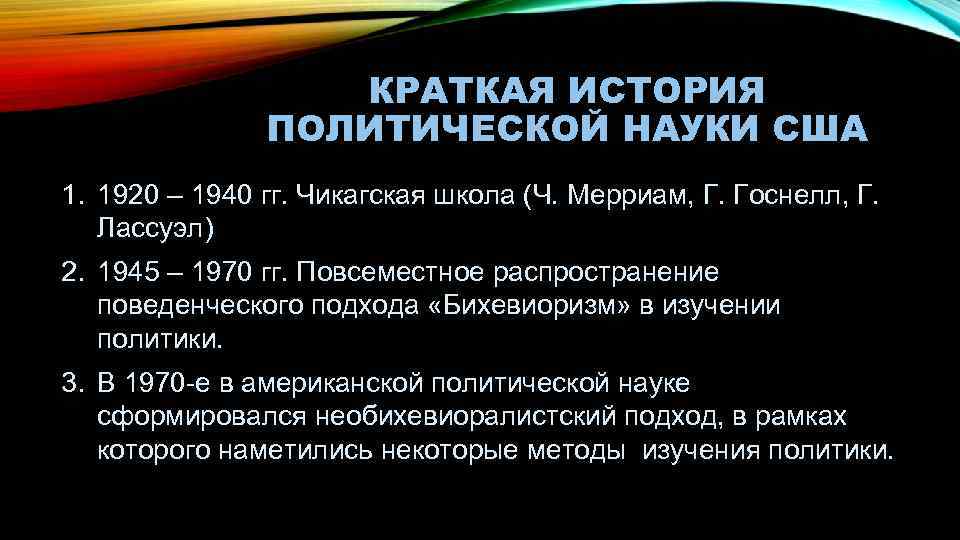 КРАТКАЯ ИСТОРИЯ ПОЛИТИЧЕСКОЙ НАУКИ США

1. 1920 – 1940 гг. Чикагская школа (Ч. Мерриам, Г. Госнелл, Г. Лассуэл)

2. 1945 – 1970 гг. Повсеместное распространение поведенческого подхода «Бихевиоризм» в изучении политики.

3. В 1970-е в американской политической науке сформировался необихевиоралистский подход, в рамках которого наметились некоторые методы изучения политики.